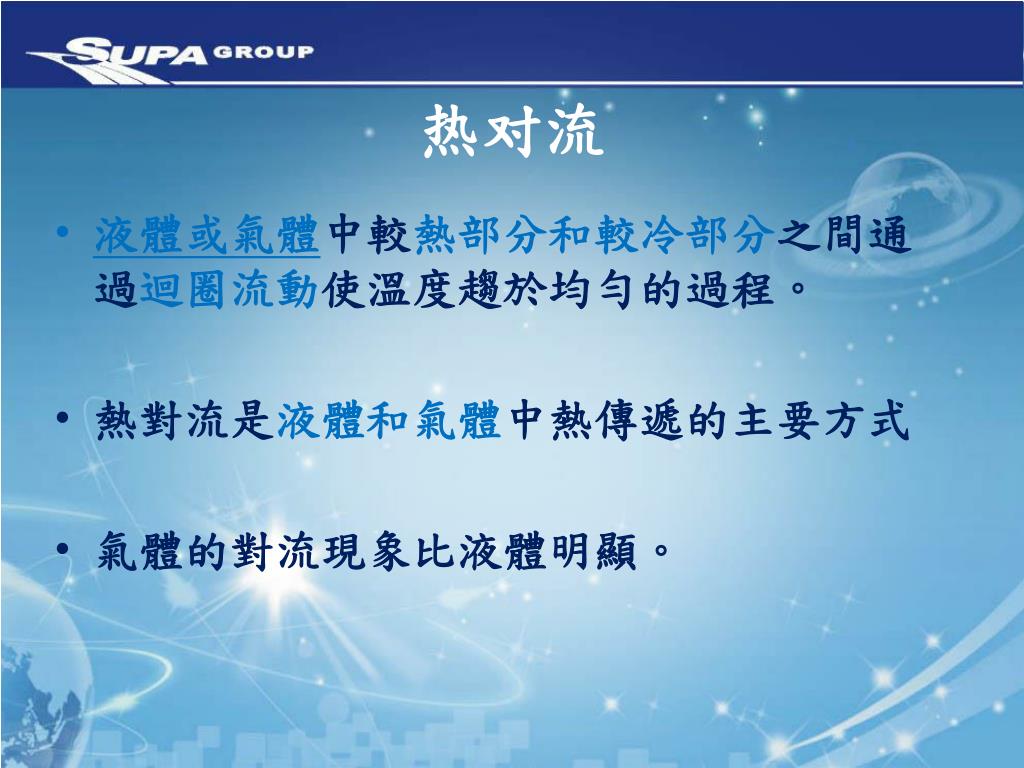 SUPA GROUP

热对流

• 液體或氣體中較熱部分和較冷部分之間通過迴圈流動使溫度趨於均勻的過程。

• 熱對流是液體和氣體中熱傳遞的主要方式

• 氣體的對流現象比液體明顯。